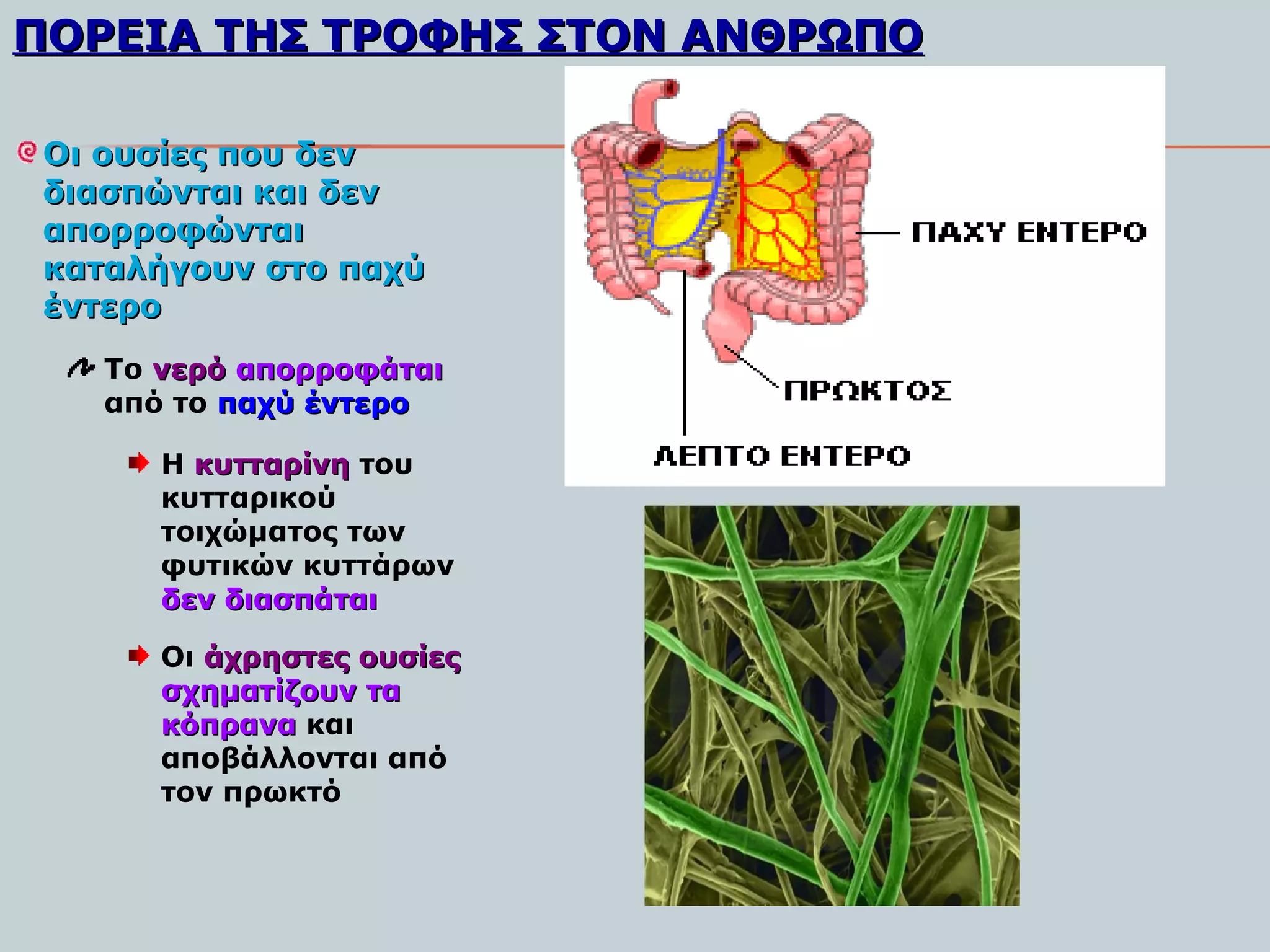 ΠΟΡΕΙΑ ΤΗΣ ΤΡΟΦΗΣ ΣΤΟΝ ΑΝΘΡΩΠΟ

Οι ουσίες που δεν διασπώνται και δεν απορροφώνται καταλήγουν στο παχύ έντερο

Το νερό απορροφάται από το παχύ έντερο

Η κυτταρίνη του κυτταρικού τοιχώματος των φυτικών κυττάρων δεν διασπάται

Οι άχρηστες ουσίες σχηματίζουν τα κόπρανα και αποβάλλονται από τον πρωκτό

ΠΑΧΥ ΕΝΤΕΡΟ

ΠΡΩΚΤΟΣ

ΛΕΠΤΟ ΕΝΤΕΡΟ